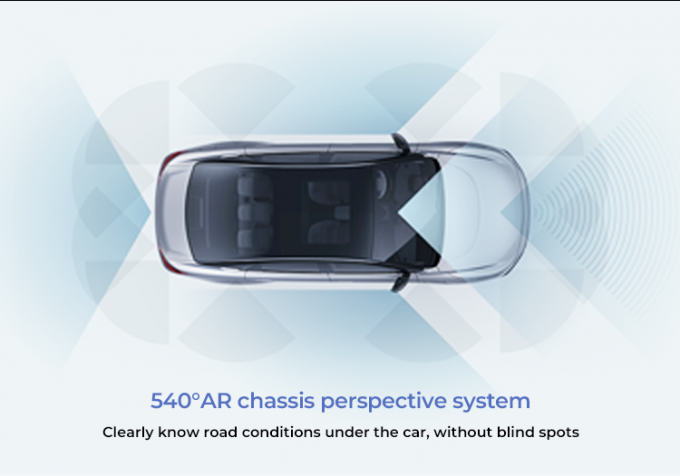 540°AR chassis perspective system

Clearly know road conditions under the car, without blind spots